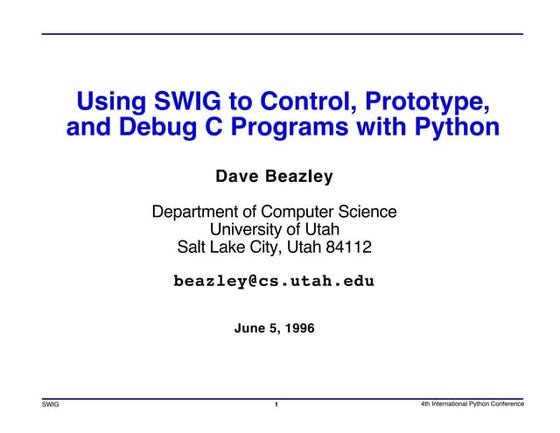 Using SWIG to Control, Prototype, and Debug C Programs with Python

Dave Beazley

Department of Computer Science
University of Utah
Salt Lake City, Utah 84112

beazley@cs.utah.edu

June 5, 1996

SWIG 1 4th International Python Conference